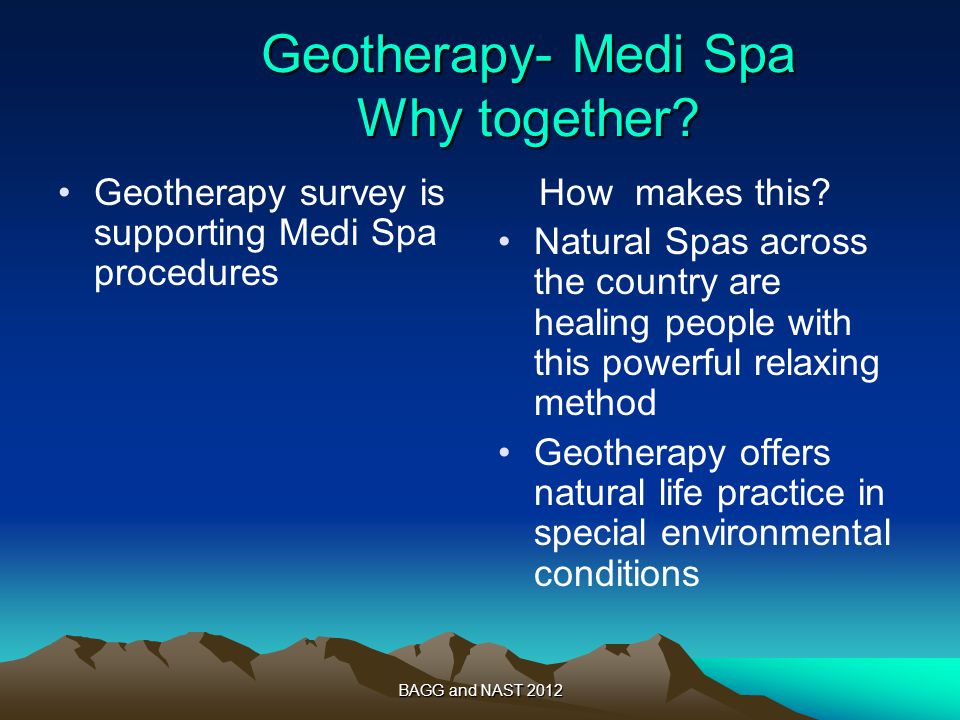 Geotherapy- Medi Spa
Why together?

• Geotherapy survey is supporting Medi Spa procedures

How makes this?

• Natural Spas across the country are healing people with this powerful relaxing method

• Geotherapy offers natural life practice in special environmental conditions

BAGG and NAST 2012